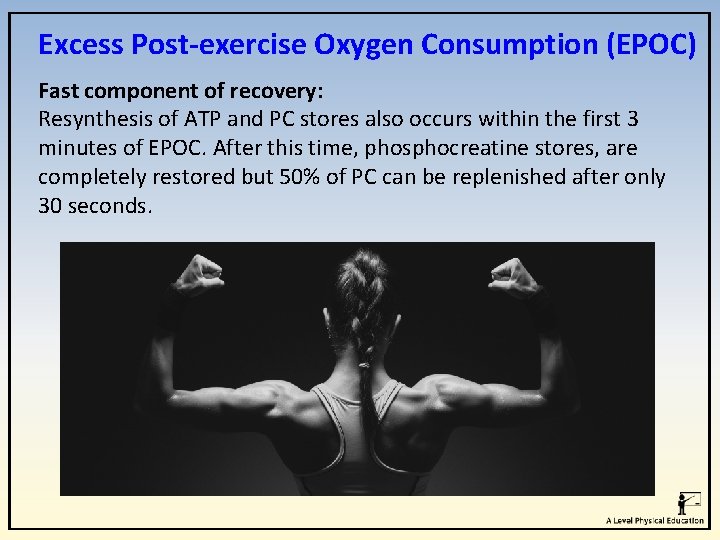 Excess Post-exercise Oxygen Consumption (EPOC)

Fast component of recovery:
Resynthesis of ATP and PC stores also occurs within the first 3 minutes of EPOC. After this time, phosphocreatine stores, are completely restored but 50% of PC can be replenished after only 30 seconds.

A Level Physical Education